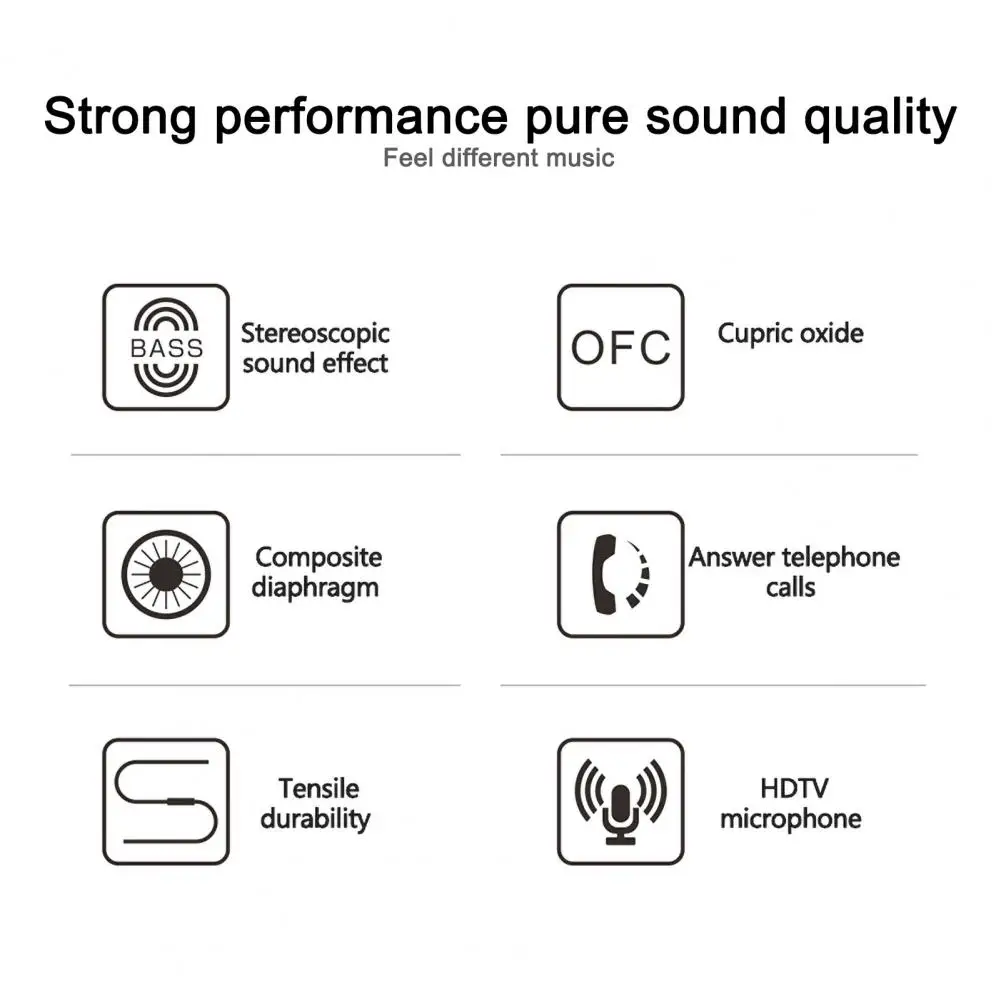 Strong performance pure sound quality
Feel different music

BASS

Stereoscopic sound effect

OFC

Cupric oxide

Composite diaphragm

Answer telephone calls

Tensile durability

HDTV microphone